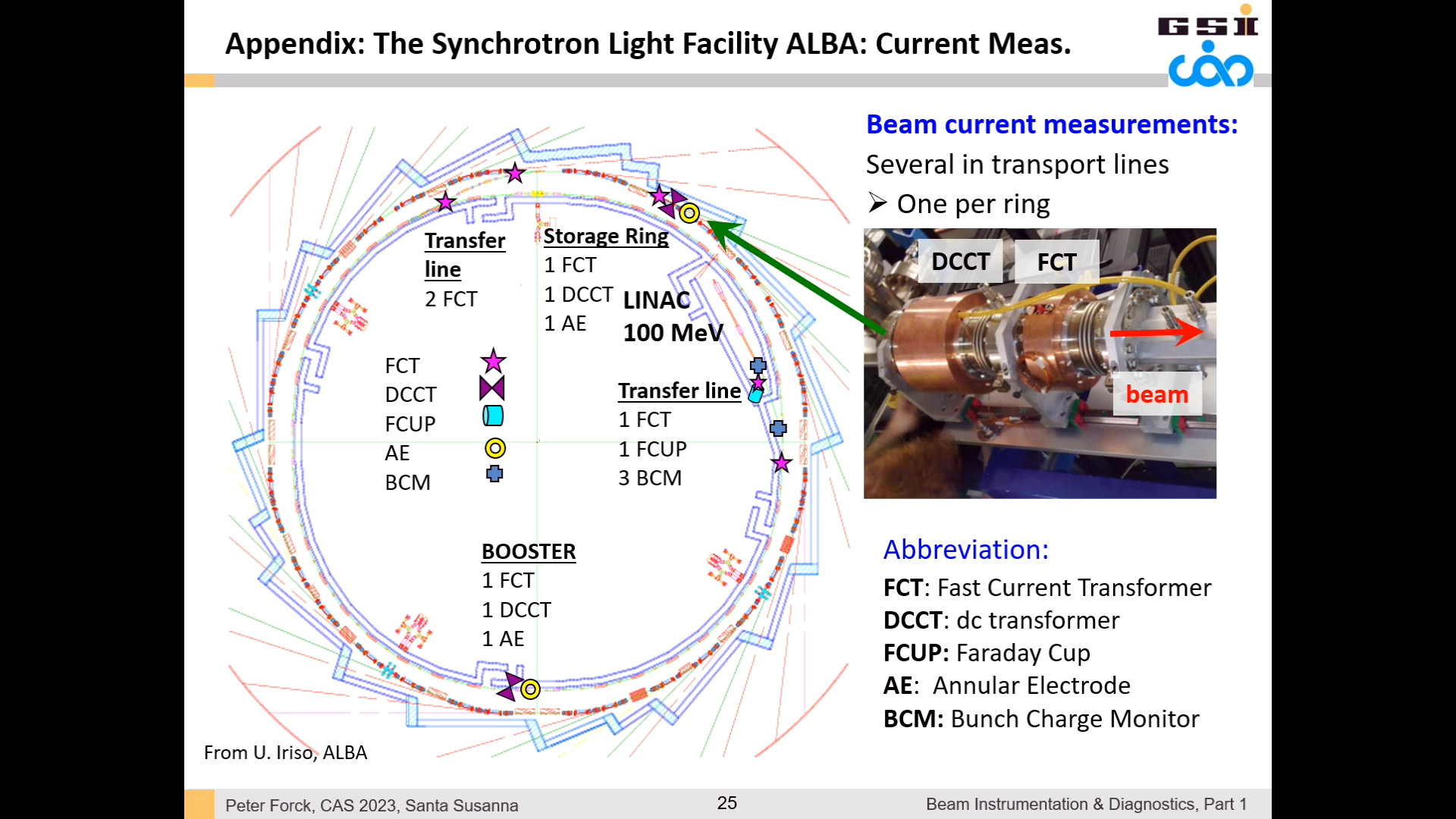 Appendix: The Synchrotron Light Facility ALBA: Current Meas.

GSI

Transfer line
2 FCT

Storage Ring
1 FCT
1 DCCT
1 AE

LINAC
100 MeV

FCT
DCCT
FCUP
AE
BCM

Transfer line
1 FCT
1 FCUP
3 BCM

BOOSTER
1 FCT
1 DCCT
1 AE

From U. Iriso, ALBA

Beam current measurements:
Several in transport lines
➢ One per ring

DCCT
FCT
beam

Abbreviation:
FCT: Fast Current Transformer
DCCT: dc transformer
FCUP: Faraday Cup
AE: Annular Electrode
BCM: Bunch Charge Monitor

Peter Forck, CAS 2023, Santa Susanna
25
Beam Instrumentation & Diagnostics, Part 1